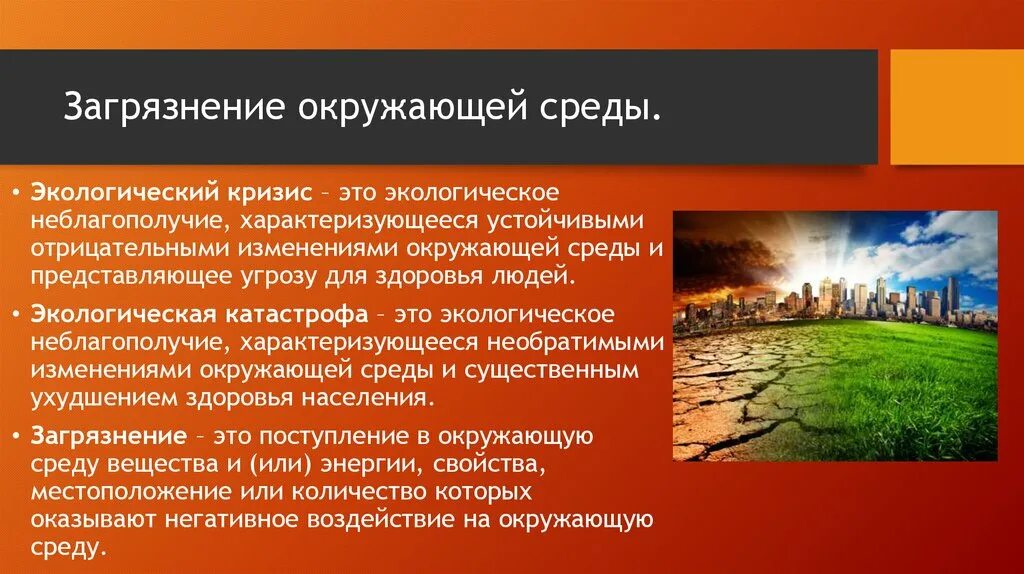 Загрязнение окружающей среды.

• Экологический кризис – это экологическое неблагополучие, характеризующееся устойчивыми отрицательными изменениями окружающей среды и представляющее угрозу для здоровья людей.

• Экологическая катастрофа – это экологическое неблагополучие, характеризующееся необратимыми изменениями окружающей среды и существенным ухудшением здоровья населения.

• Загрязнение – это поступление в окружающую среду вещества и (или) энергии, свойства, местоположение или количество которых оказывают негативное воздействие на окружающую среду.